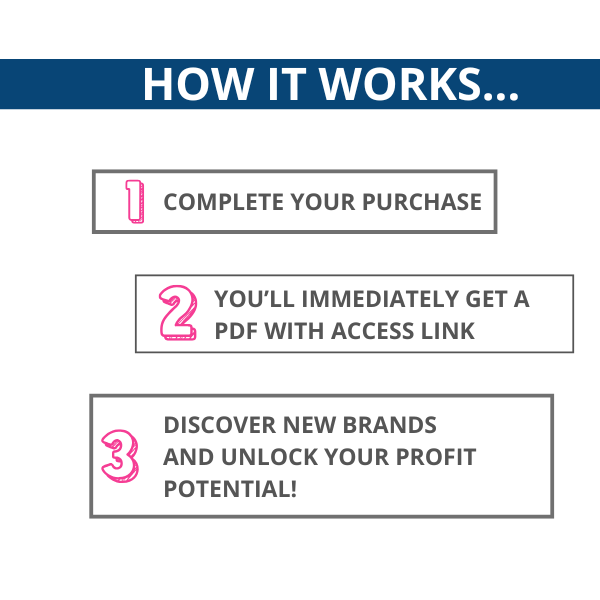 HOW IT WORKS...

1 COMPLETE YOUR PURCHASE

2 YOU'LL IMMEDIATELY GET A PDF WITH ACCESS LINK

3 DISCOVER NEW BRANDS AND UNLOCK YOUR PROFIT POTENTIAL!